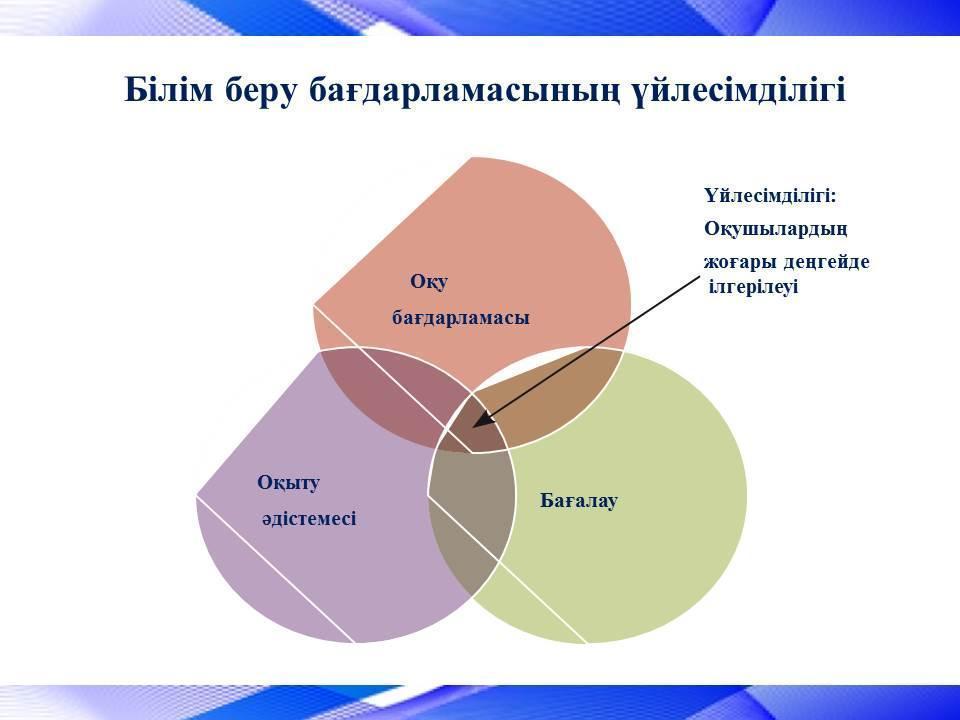 Білім беру бағдарламасының үйлесімділігі

Оқу

бағдарламасы

Үйлесімділігі:

Оқушылардың

жоғары деңгейде ілгерілеуі

Оқыту

әдістемесі

Бағалау